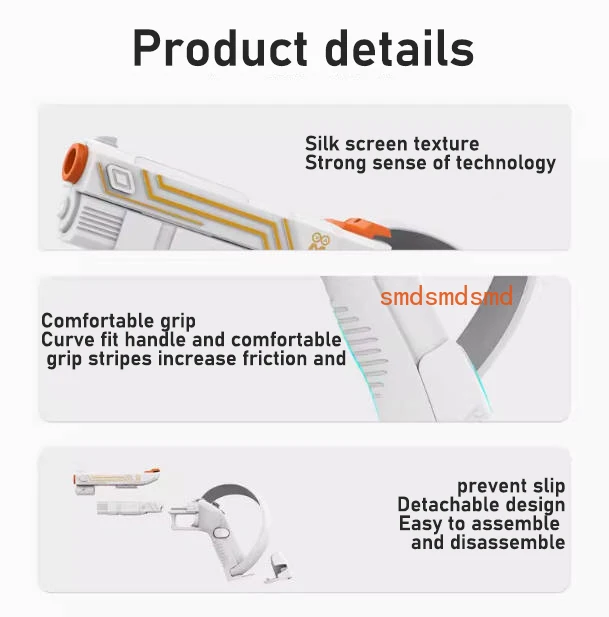 Product details

Silk screen texture
Strong sense of technology

smdsmdsmd

Comfortable grip
Curve fit handle and comfortable grip stripes increase friction and

prevent slip
Detachable design
Easy to assemble and disassemble